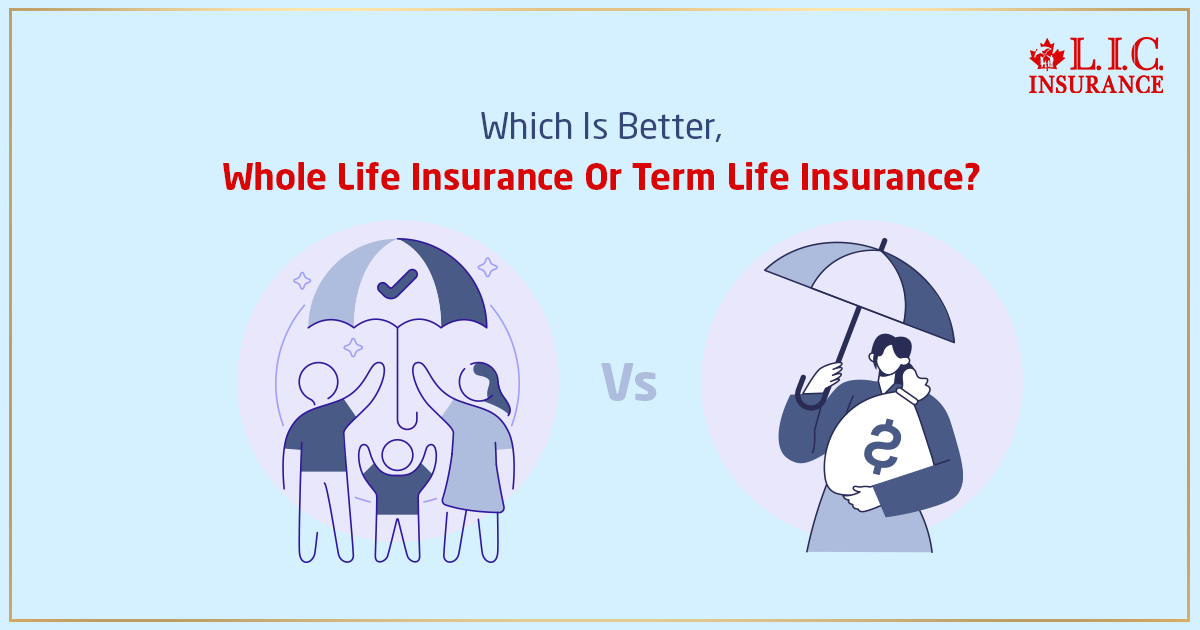 L.I.C.
INSURANCE

Which Is Better,
Whole Life Insurance Or Term Life Insurance?

Vs

$